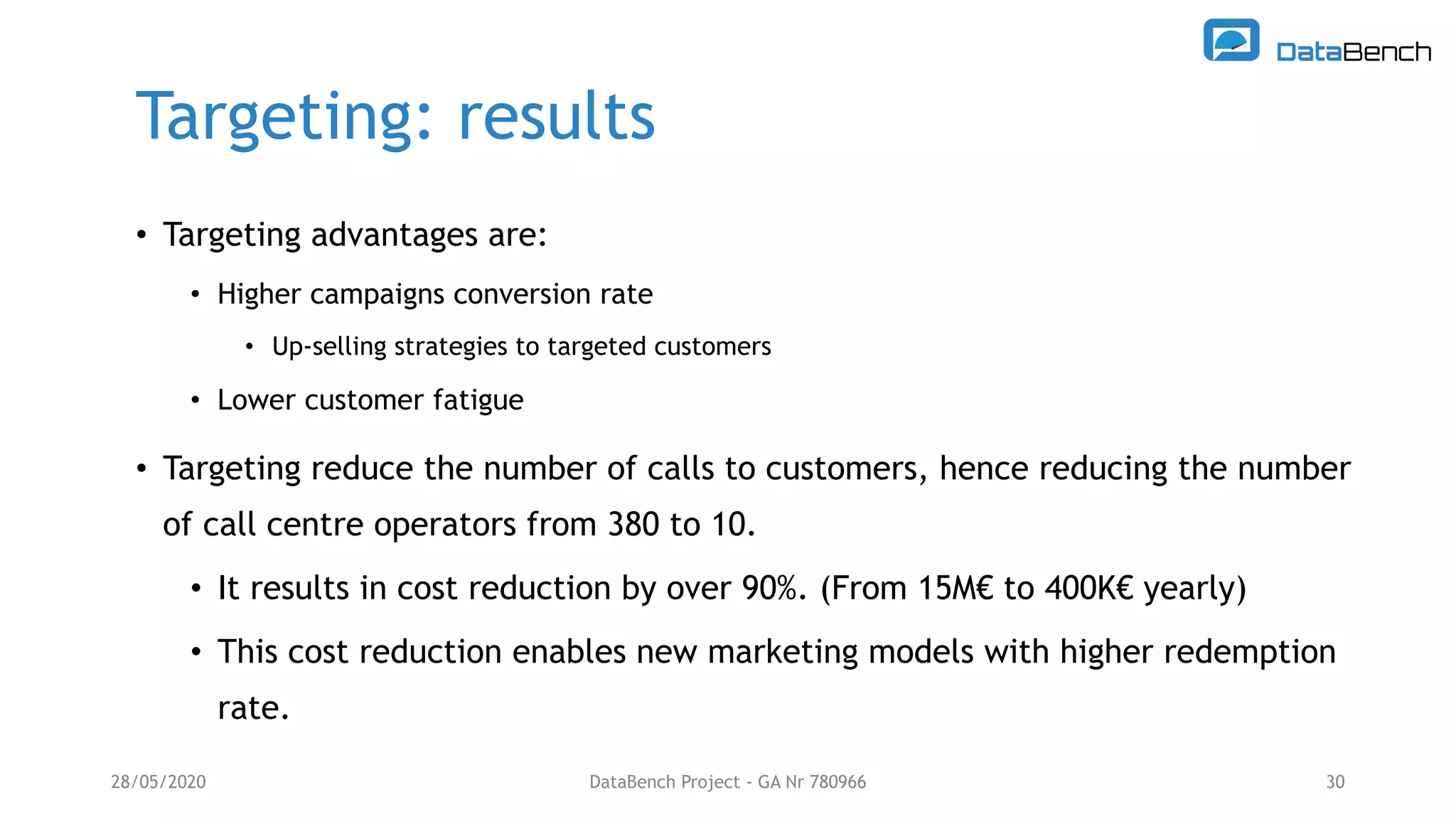 DataBench

Targeting: results

• Targeting advantages are:
  • Higher campaigns conversion rate
    • Up-selling strategies to targeted customers
  • Lower customer fatigue
• Targeting reduce the number of calls to customers, hence reducing the number of call centre operators from 380 to 10.
  • It results in cost reduction by over 90%. (From 15M€ to 400K€ yearly)
  • This cost reduction enables new marketing models with higher redemption rate.

28/05/2020 DataBench Project - GA Nr 780966 30